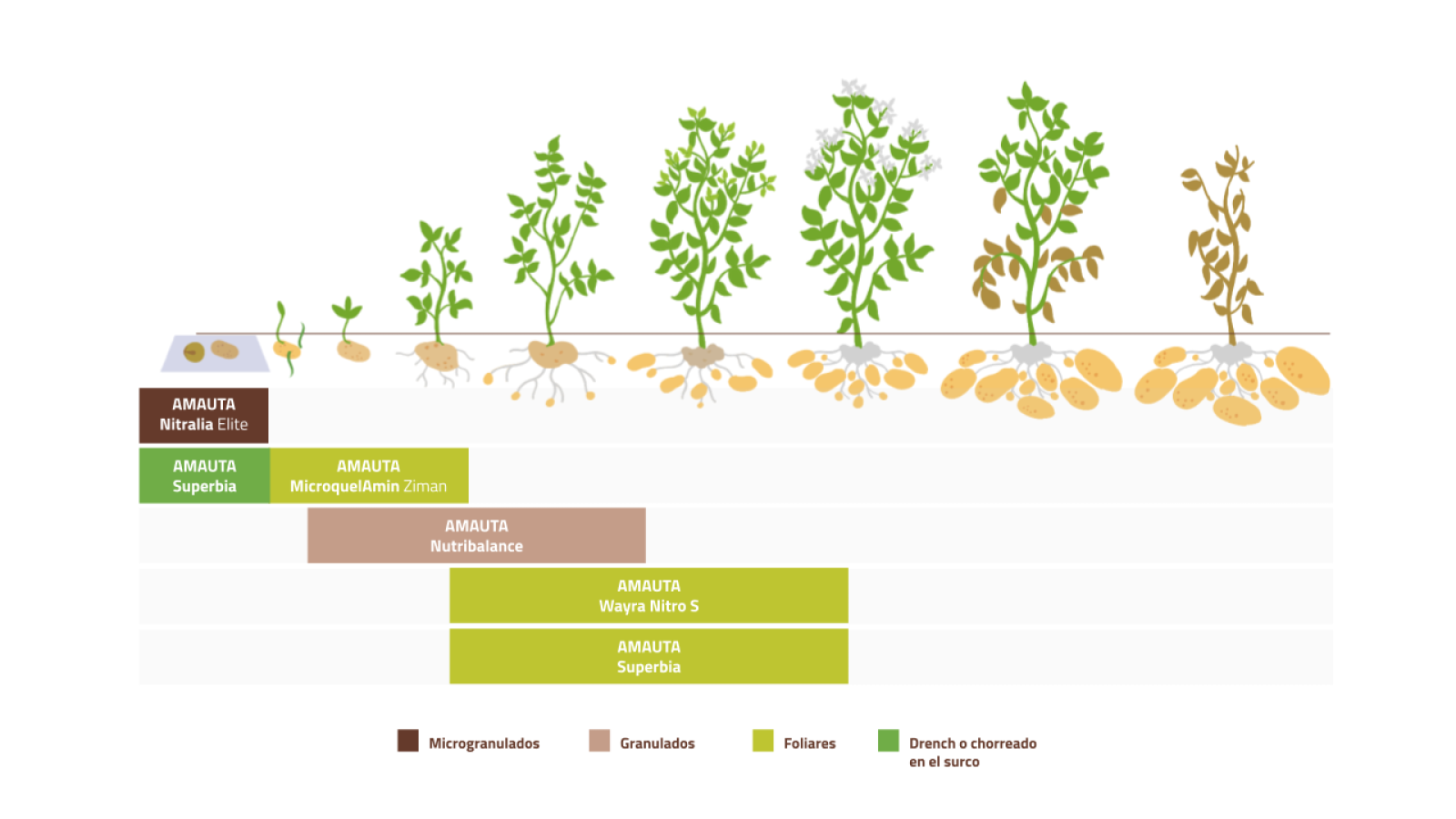 AMAUTA
Nitralia Elite

AMAUTA
Superbia

AMAUTA
MicroquelAmin Ziman

AMAUTA
Nutribalance

AMAUTA
Wayra Nitro S

AMAUTA
Superbia

Microgranulados

Granulados

Foliares

Drench o chorreado en el surco